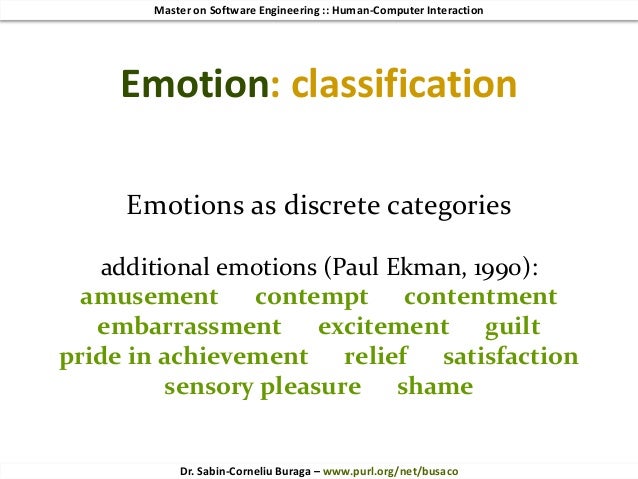 Master on Software Engineering :: Human-Computer Interaction

Emotion: classification

Emotions as discrete categories

additional emotions (Paul Ekman, 1990):
amusement contempt contentment
embarrassment excitement guilt
pride in achievement relief satisfaction
sensory pleasure shame

Dr. Sabin-Corneliu Buraga – www.purl.org/net/busaco